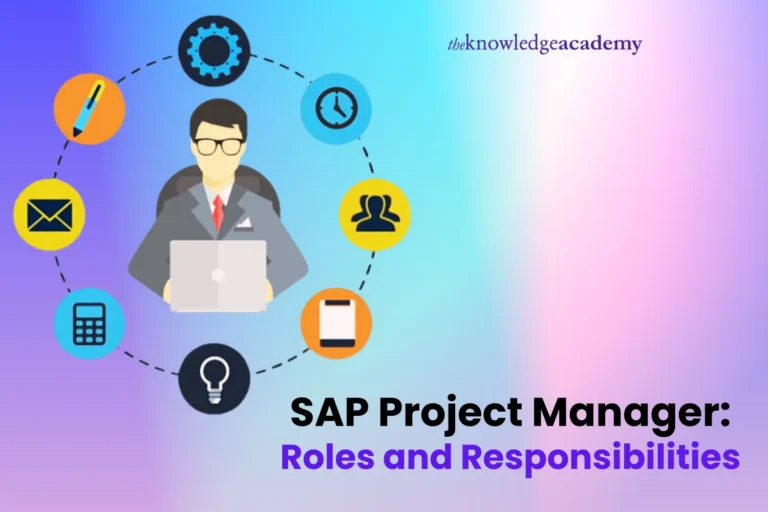 theknowledgeacademy

SAP Project Manager:
Roles and Responsibilities